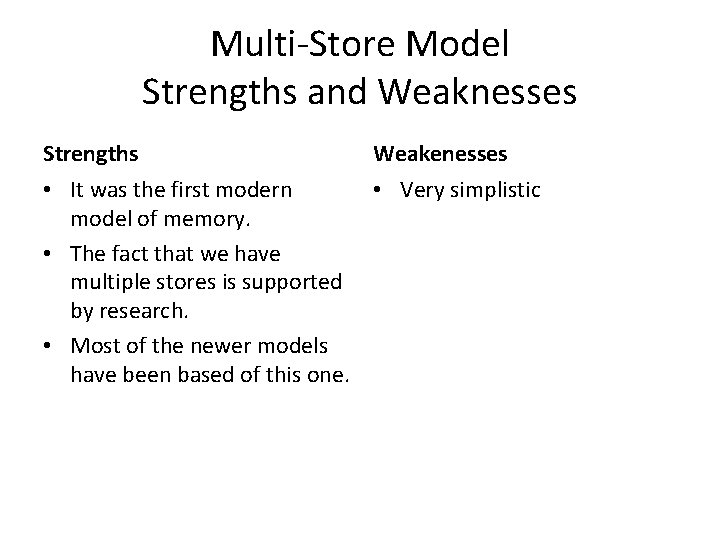 Multi-Store Model
Strengths and Weaknesses

Strengths

• It was the first modern model of memory.
• The fact that we have multiple stores is supported by research.
• Most of the newer models have been based of this one.

Weakenesses

• Very simplistic